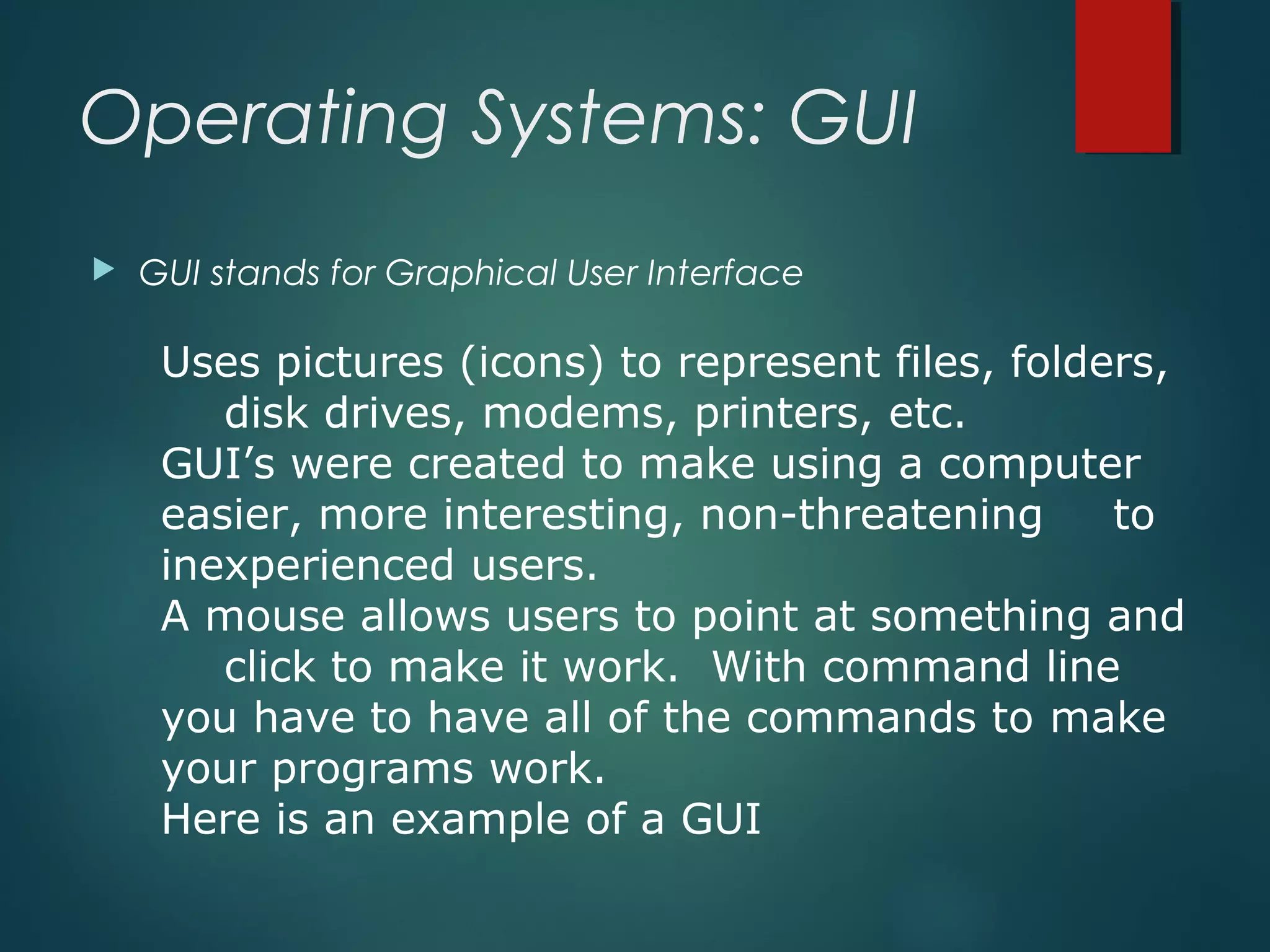 Operating Systems: GUI

GUI stands for Graphical User Interface

Uses pictures (icons) to represent files, folders, disk drives, modems, printers, etc.

GUI’s were created to make using a computer easier, more interesting, non-threatening to inexperienced users.

A mouse allows users to point at something and click to make it work. With command line you have to have all of the commands to make your programs work.

Here is an example of a GUI